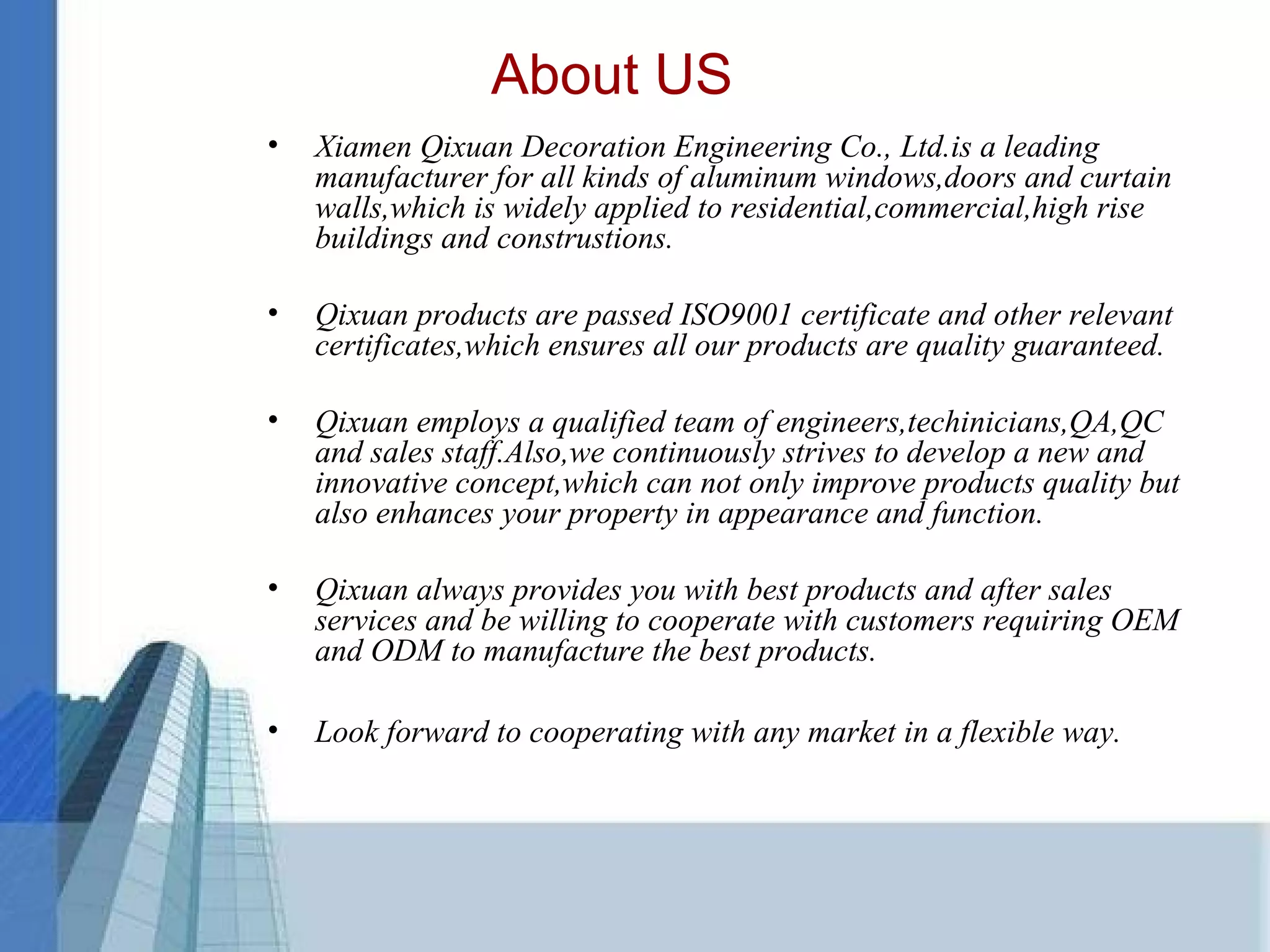 About US

• Xiamen Qixuan Decoration Engineering Co., Ltd.is a leading manufacturer for all kinds of aluminum windows,doors and curtain walls,which is widely applied to residential,commercial,high rise buildings and construstions.

• Qixuan products are passed ISO9001 certificate and other relevant certificates,which ensures all our products are quality guaranteed.

• Qixuan employs a qualified team of engineers,techinicians,QA,QC and sales staff.Also,we continuously strives to develop a new and innovative concept,which can not only improve products quality but also enhances your property in appearance and function.

• Qixuan always provides you with best products and after sales services and be willing to cooperate with customers requiring OEM and ODM to manufacture the best products.

• Look forward to cooperating with any market in a flexible way.